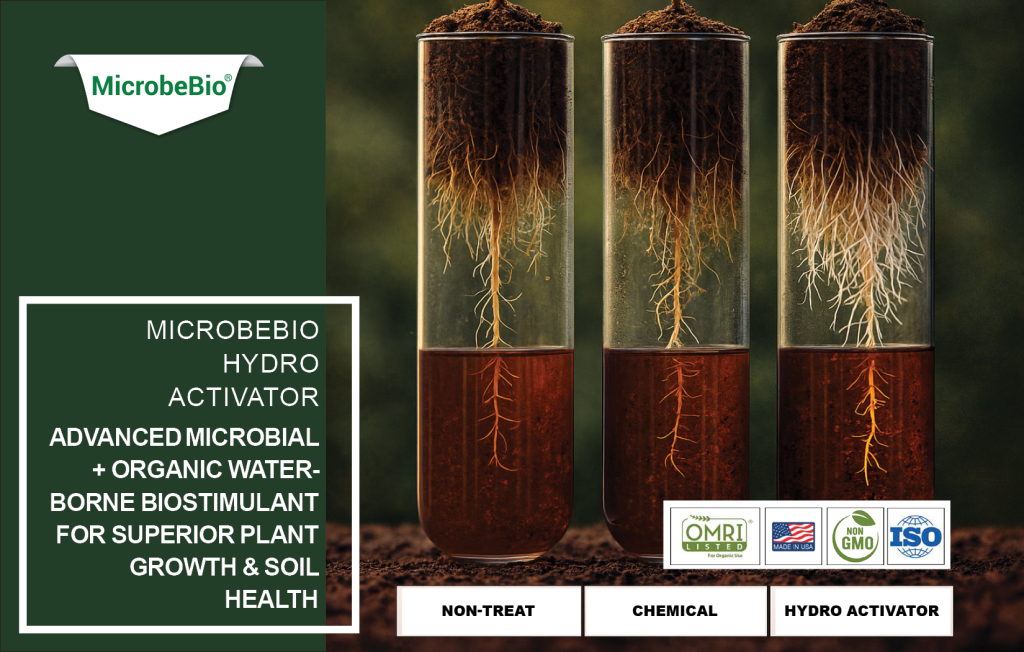 MicrobeBio®

MICROBEBIO HYDRO ACTIVATOR

ADVANCED MICROBIAL + ORGANIC WATER-BORNE BIOSTIMULANT FOR SUPERIOR PLANT GROWTH & SOIL HEALTH

OMRI LISTED For Organic Use

MADE IN USA

NON GMO

ISO

NON-TREAT

CHEMICAL

HYDRO ACTIVATOR